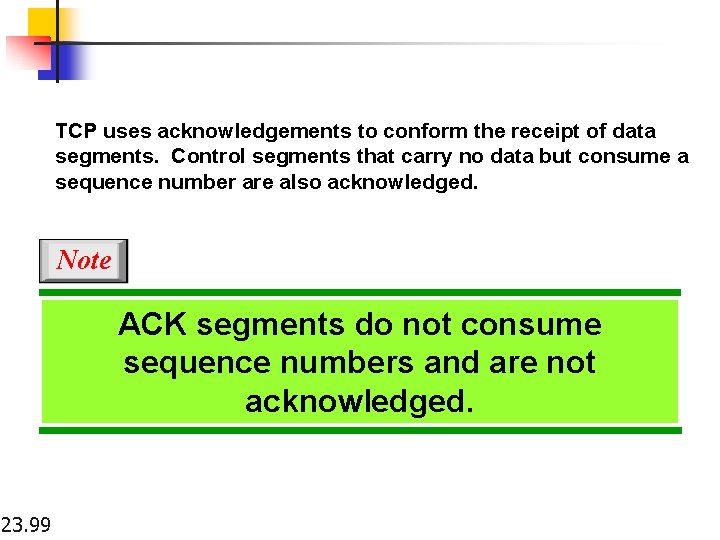 TCP uses acknowledgements to conform the receipt of data segments. Control segments that carry no data but consume a sequence number are also acknowledged.

Note

ACK segments do not consume sequence numbers and are not acknowledged.

23.99